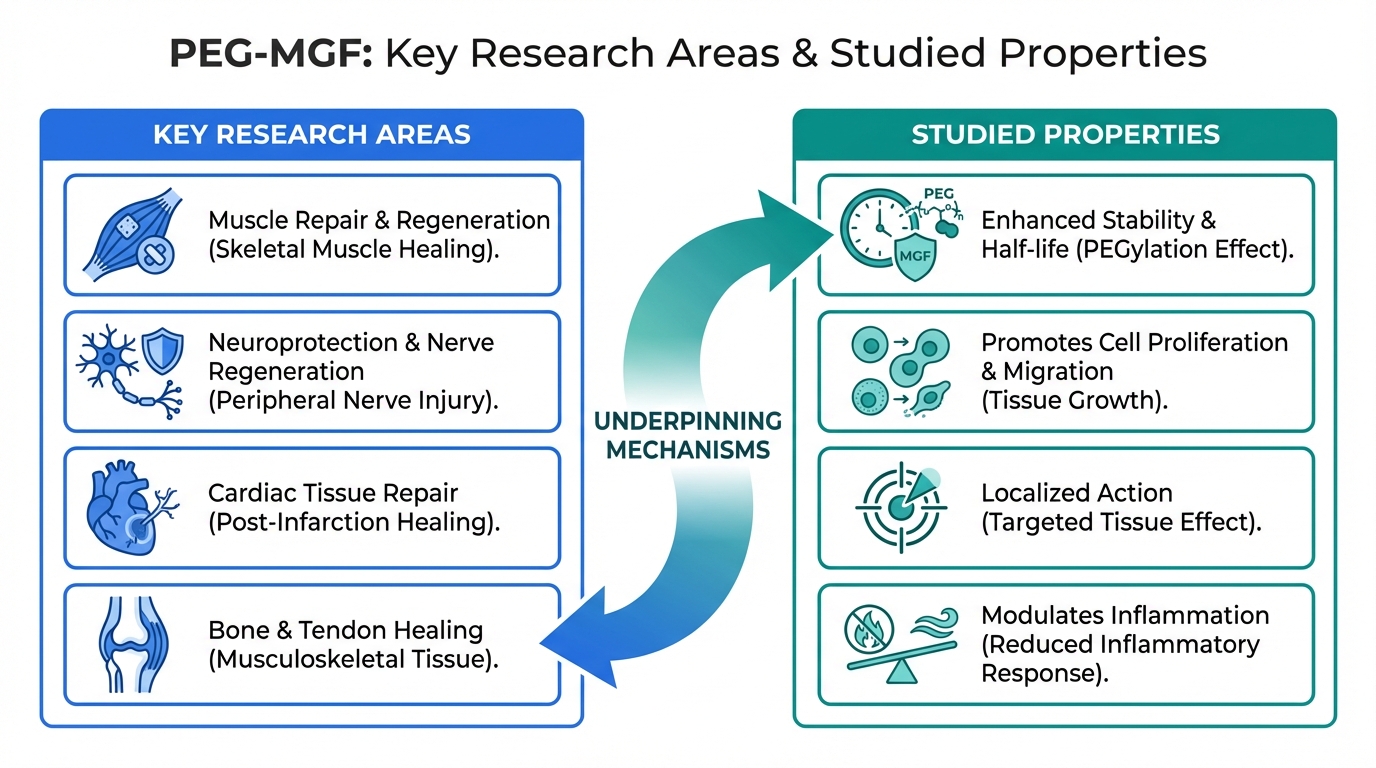 PEG-MGF: Key Research Areas & Studied Properties

KEY RESEARCH AREAS

Muscle Repair & Regeneration (Skeletal Muscle Healing).

Neuroprotection & Nerve Regeneration (Peripheral Nerve Injury).

Cardiac Tissue Repair (Post-Infarction Healing).

Bone & Tendon Healing (Musculoskeletal Tissue).

UNDERPINNING MECHANISMS

STUDIED PROPERTIES

PEG

MGF

Enhanced Stability & Half-life (PEGylation Effect).

Promotes Cell Proliferation & Migration (Tissue Growth).

Localized Action (Targeted Tissue Effect).

Modulates Inflammation (Reduced Inflammatory Response).